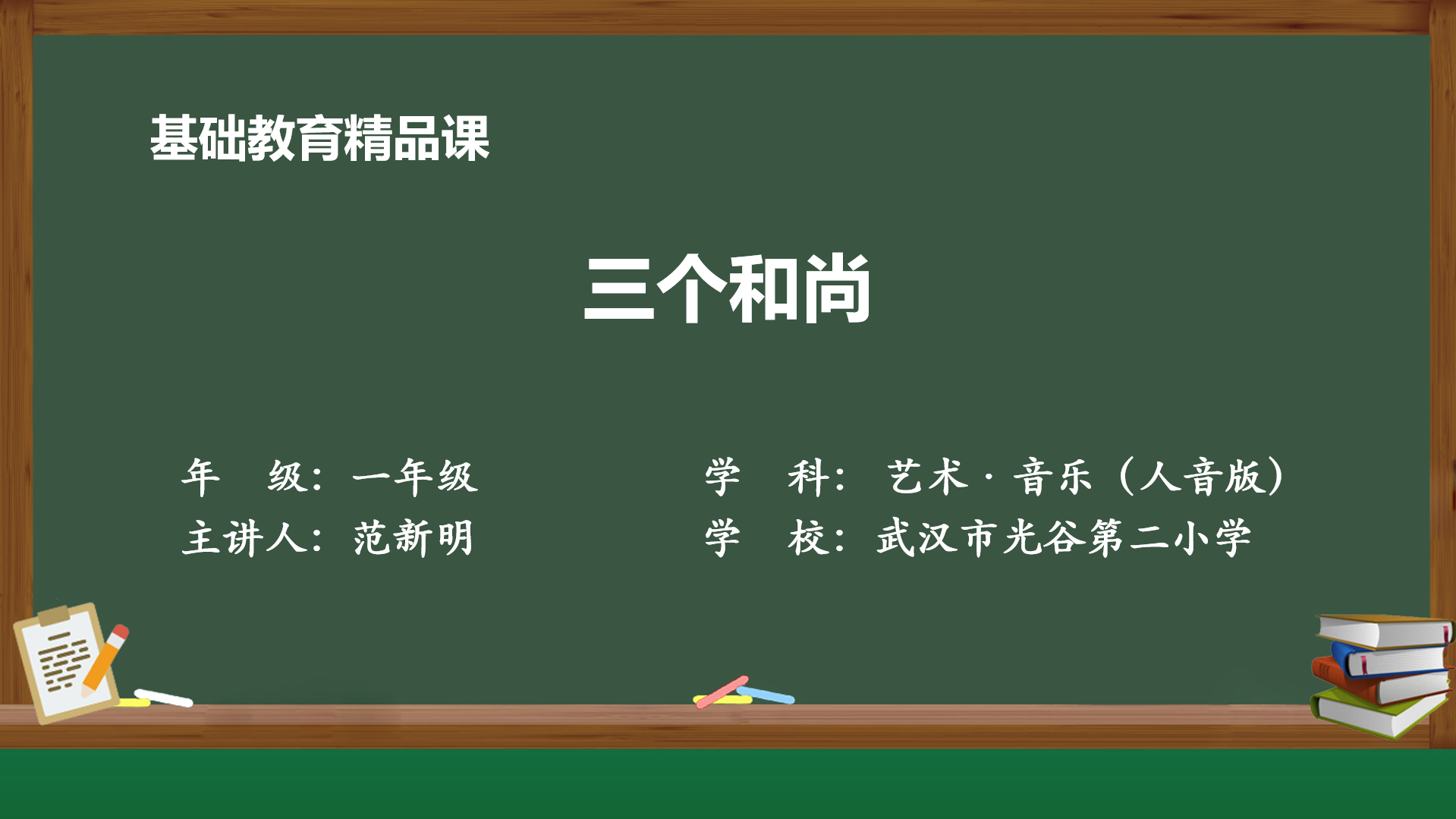 基础教育精品课

三个和尚

年　级：一年级
主讲人：范新明

学　科：艺术 · 音乐（人音版）
学　校：武汉市光谷第二小学